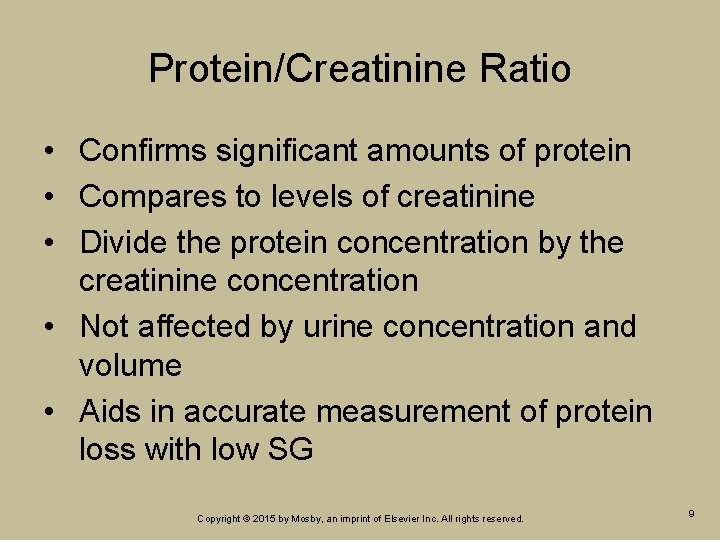 Protein/Creatinine Ratio

• Confirms significant amounts of protein
• Compares to levels of creatinine
• Divide the protein concentration by the creatinine concentration
• Not affected by urine concentration and volume
• Aids in accurate measurement of protein loss with low SG

Copyright © 2015 by Mosby, an imprint of Elsevier Inc. All rights reserved.

9